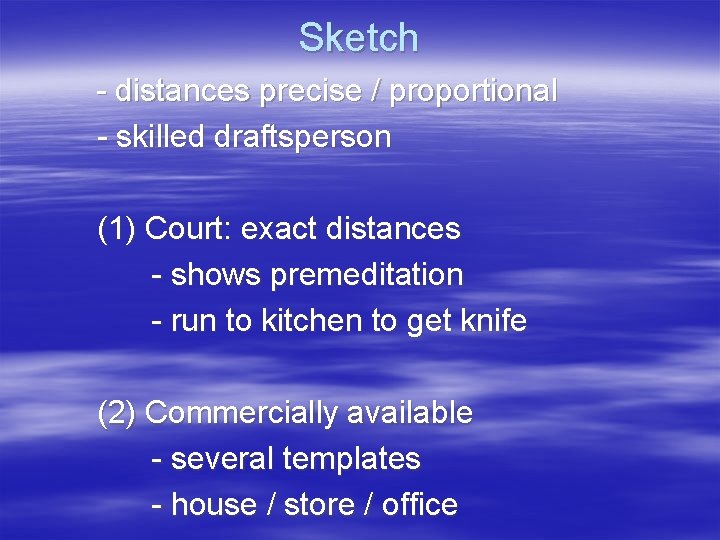 Sketch

- distances precise / proportional
- skilled draftsperson

(1) Court: exact distances
- shows premeditation
- run to kitchen to get knife

(2) Commercially available
- several templates
- house / store / office